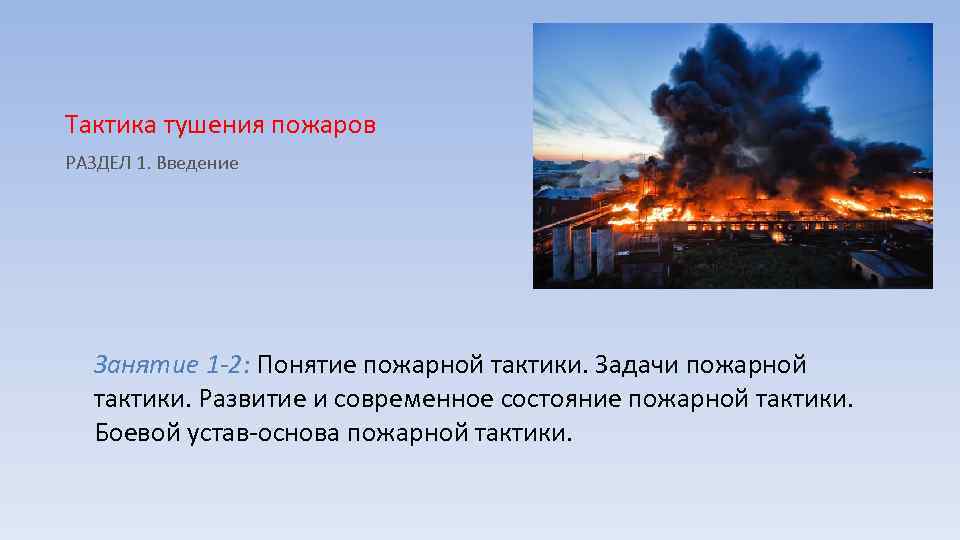 Тактика тушения пожаров

РАЗДЕЛ 1. Введение

Занятие 1-2: Понятие пожарной тактики. Задачи пожарной тактики. Развитие и современное состояние пожарной тактики. Боевой устав-основа пожарной тактики.